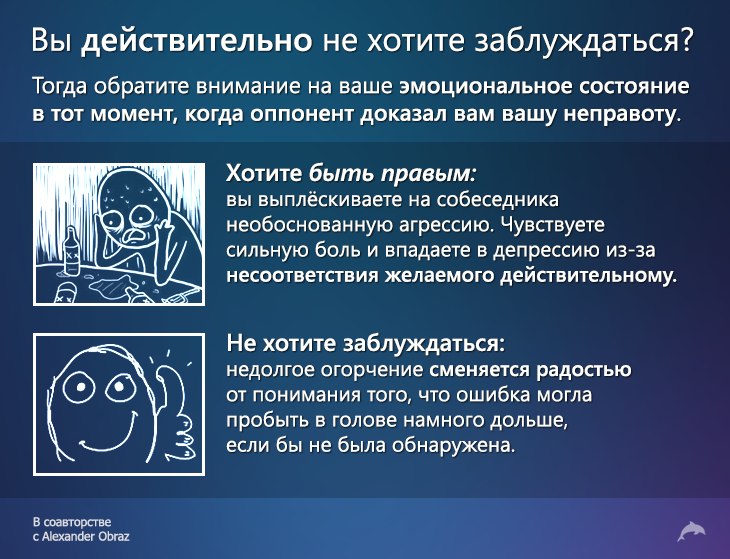 Вы действительно не хотите заблуждаться?

Тогда обратите внимание на ваше эмоциональное состояние в тот момент, когда оппонент доказал вам вашу неправоту.

Хотите быть правым:
вы выплёскиваете на собеседника необоснованную агрессию. Чувствуете сильную боль и впадаете в депрессию из-за несоответствия желаемого действительному.

Не хотите заблуждаться:
недолгое огорчение сменяется радостью от понимания того, что ошибка могла пробыть в голове намного дольше, если бы не была обнаружена.

В соавторстве
с Alexander Obraz